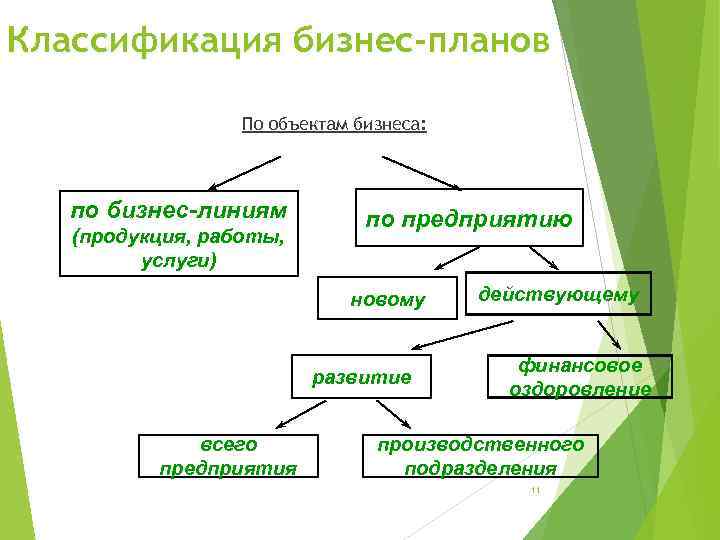 Классификация бизнес-планов

По объектам бизнеса:

по бизнес-линиям (продукция, работы, услуги)

по предприятию

новому

действующему

развитие

финансовое оздоровление

всего предприятия

производственного подразделения

11